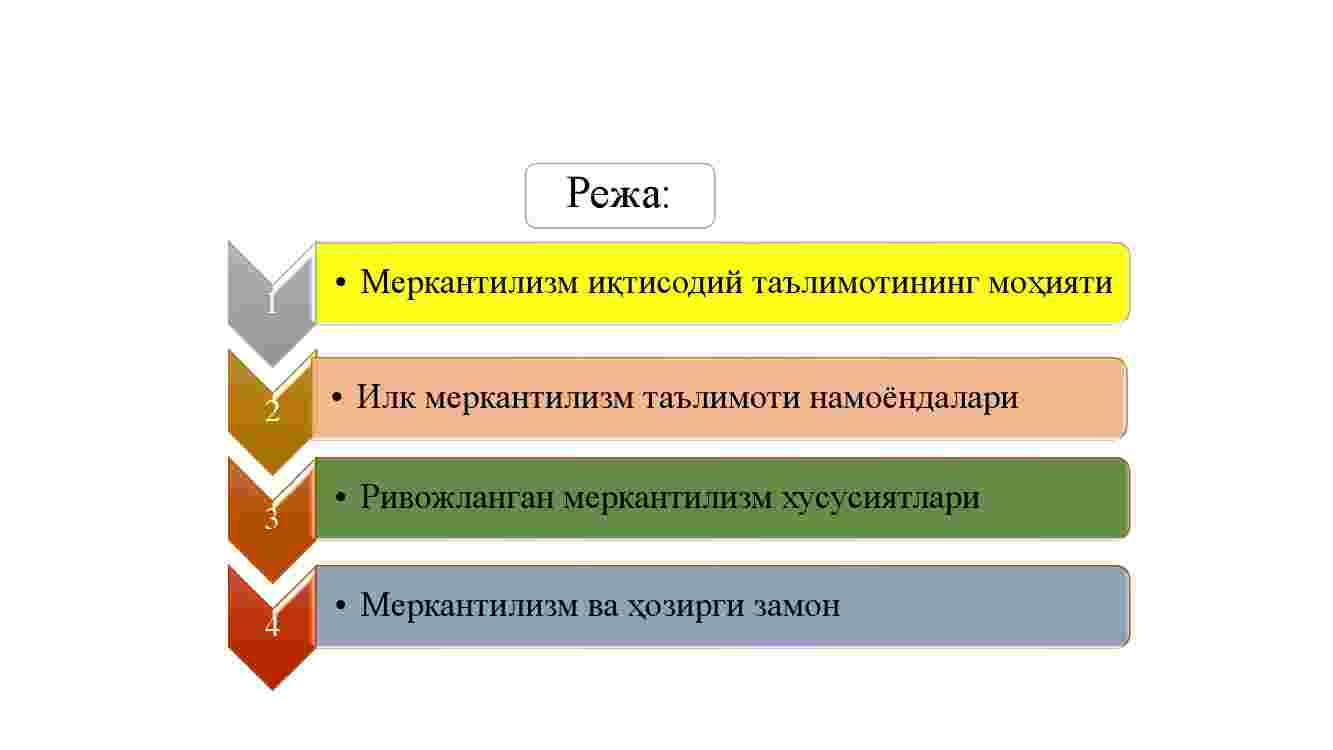 Режа:

1

• Меркантилизм иқтисодий таълимотининг моҳияти

2

• Илк меркантилизм таълимоти намоёндалари

3

• Ривожланган меркантилизм хусусиятлари

4

• Меркантилизм ва ҳозирги замон